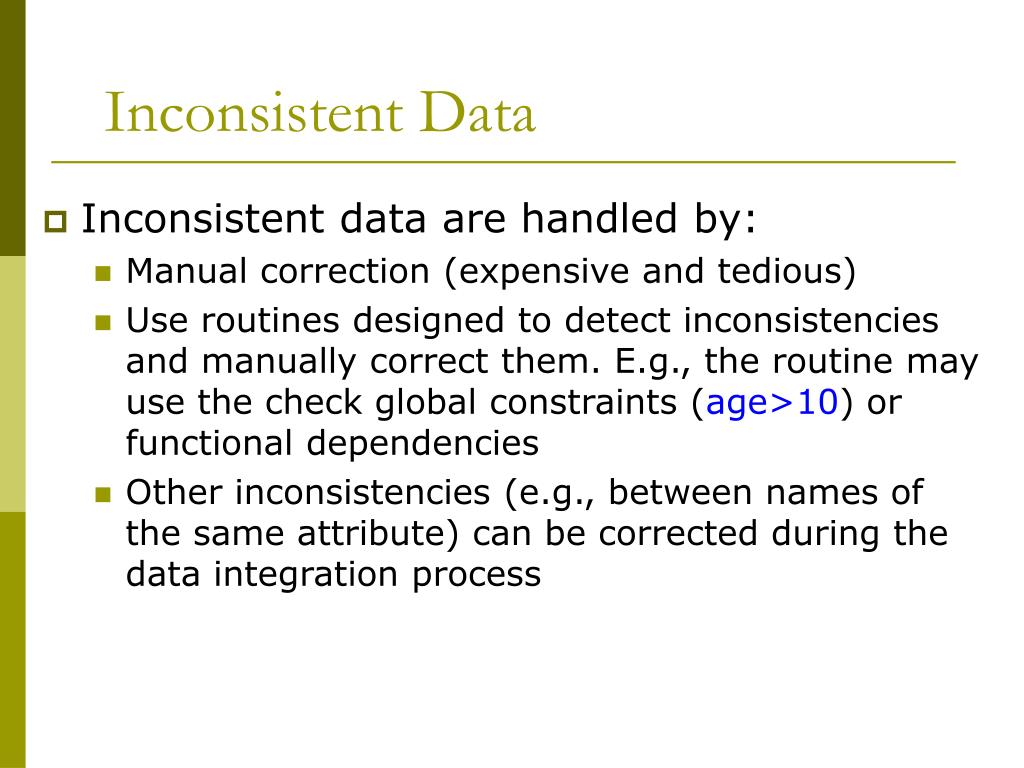 Inconsistent Data

Inconsistent data are handled by:

Manual correction (expensive and tedious)

Use routines designed to detect inconsistencies and manually correct them. E.g., the routine may use the check global constraints (age>10) or functional dependencies

Other inconsistencies (e.g., between names of the same attribute) can be corrected during the data integration process